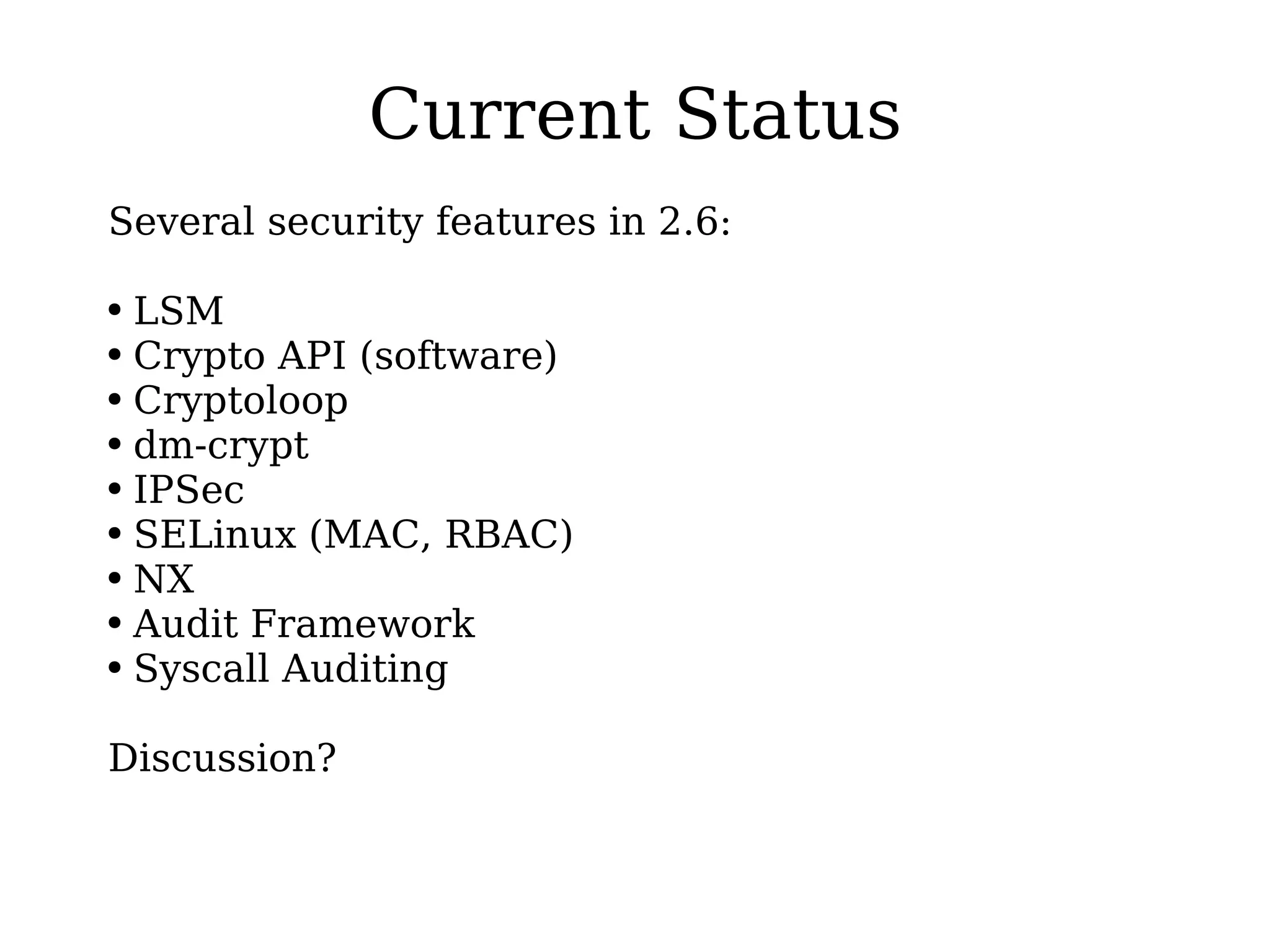 Current Status

Several security features in 2.6:

• LSM
• Crypto API (software)
• Cryptoloop
• dm-crypt
• IPSec
• SELinux (MAC, RBAC)
• NX
• Audit Framework
• Syscall Auditing

Discussion?